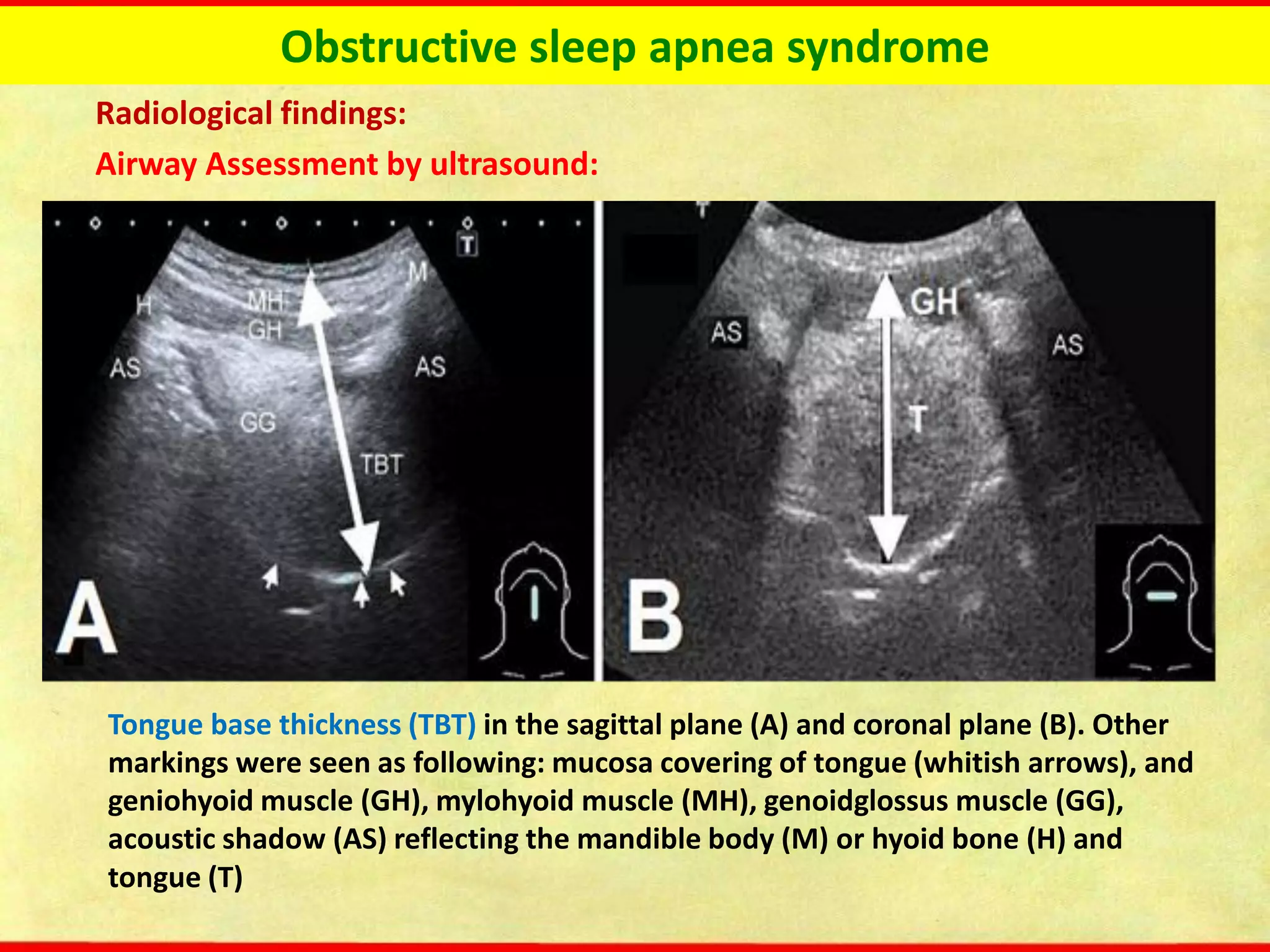 Obstructive sleep apnea syndrome

Radiological findings:

Airway Assessment by ultrasound:

T
M
H
MH
GH
AS
AS
GG
TBT
A

GH
AS
AS
T
B

Tongue base thickness (TBT) in the sagittal plane (A) and coronal plane (B). Other markings were seen as following: mucosa covering of tongue (whitish arrows), and geniohyoid muscle (GH), mylohyoid muscle (MH), genoidglossus muscle (GG), acoustic shadow (AS) reflecting the mandible body (M) or hyoid bone (H) and tongue (T)